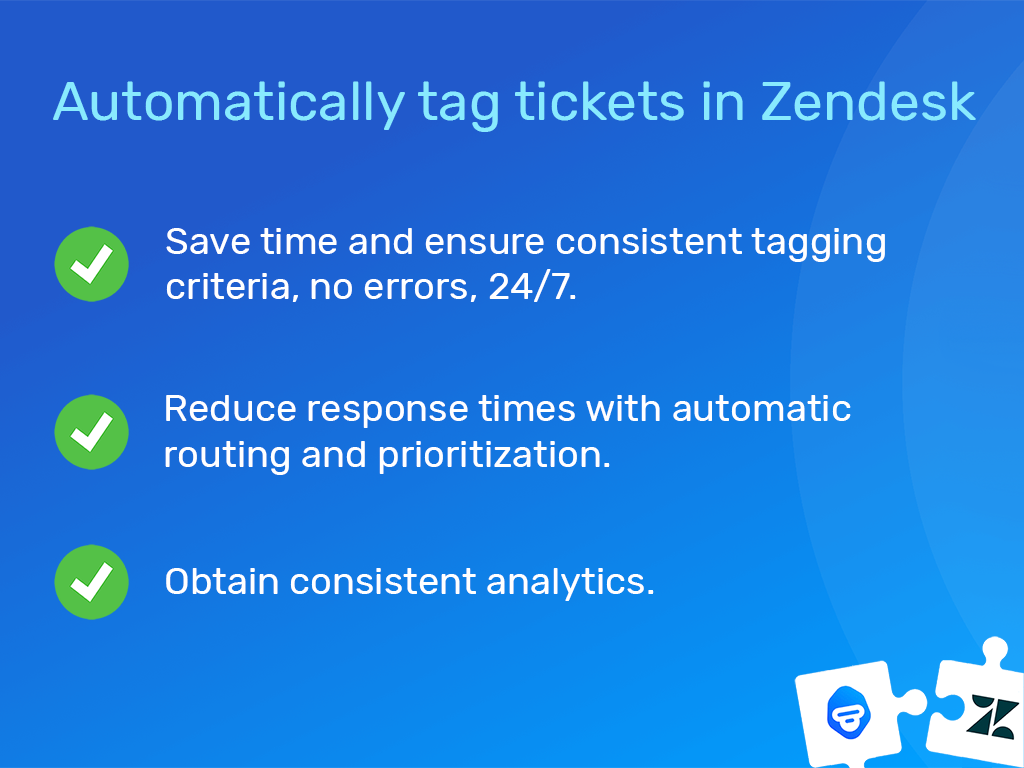 Automatically tag tickets in Zendesk

Save time and ensure consistent tagging criteria, no errors, 24/7.

Reduce response times with automatic routing and prioritization.

Obtain consistent analytics.